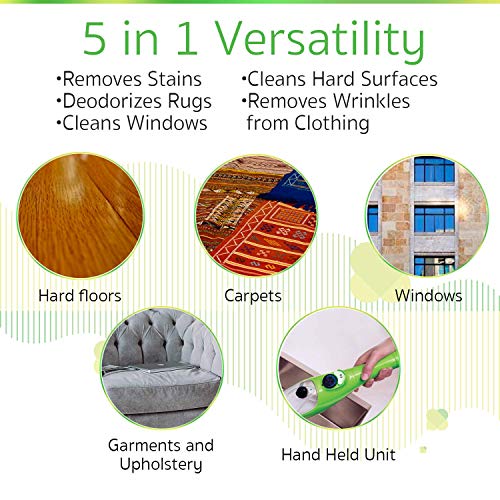 5 in 1 Versatility

•Removes Stains
•Deodorizes Rugs
•Cleans Windows

•Cleans Hard Surfaces
•Removes Wrinkles from Clothing

Hard floors

Carpets

Windows

Garments and Upholstery

Hand Held Unit